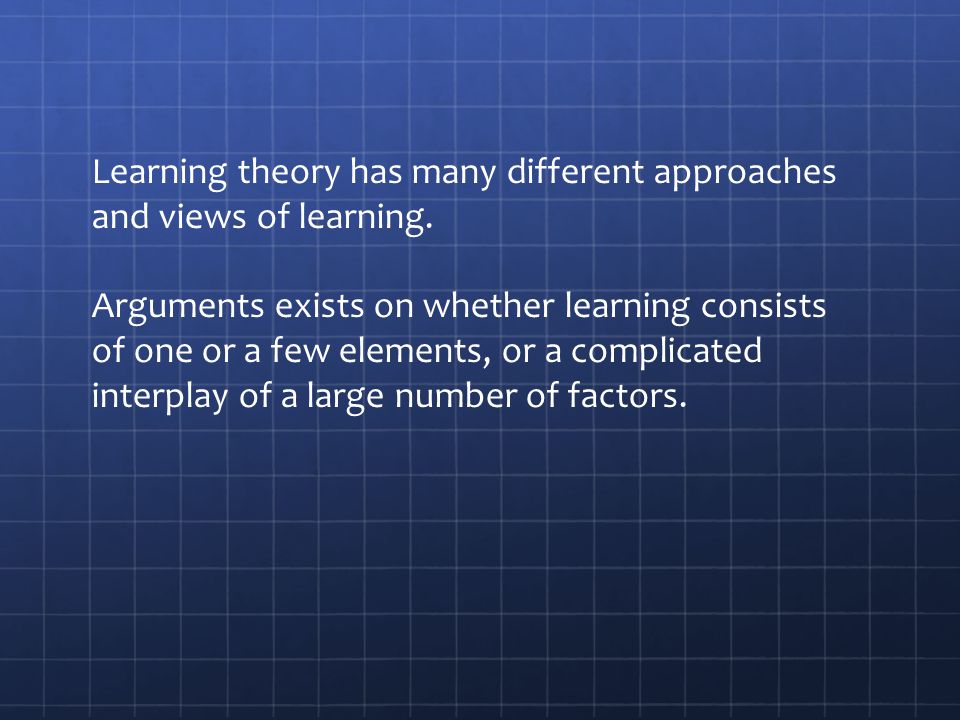 Learning theory has many different approaches and views of learning.

Arguments exists on whether learning consists of one or a few elements, or a complicated interplay of a large number of factors.